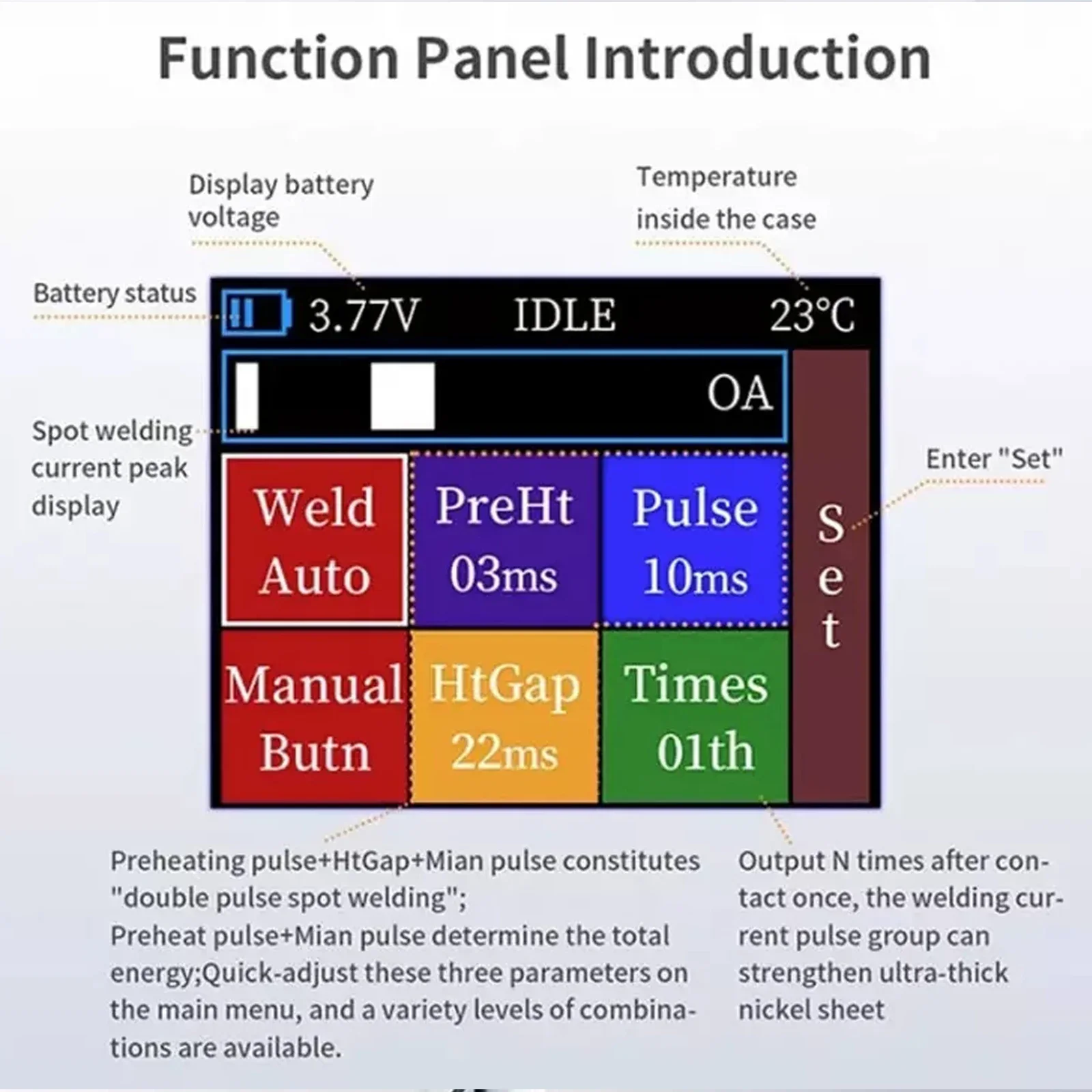 Function Panel Introduction

Display battery voltage

Temperature inside the case

Battery status

3.77V IDLE 23°C

OA

Spot welding current peak display

Enter "Set"

Weld Auto

PreHt 03ms

Pulse 10ms

Set

Manual Butn

HtGap 22ms

Times 01th

Preheating pulse+HtGap+Mian pulse constitutes "double pulse spot welding";
Preheat pulse+Mian pulse determine the total energy;Quick-adjust these three parameters on the main menu, and a variety levels of combinations are available.

Output N times after contact once, the welding current pulse group can strengthen ultra-thick nickel sheet